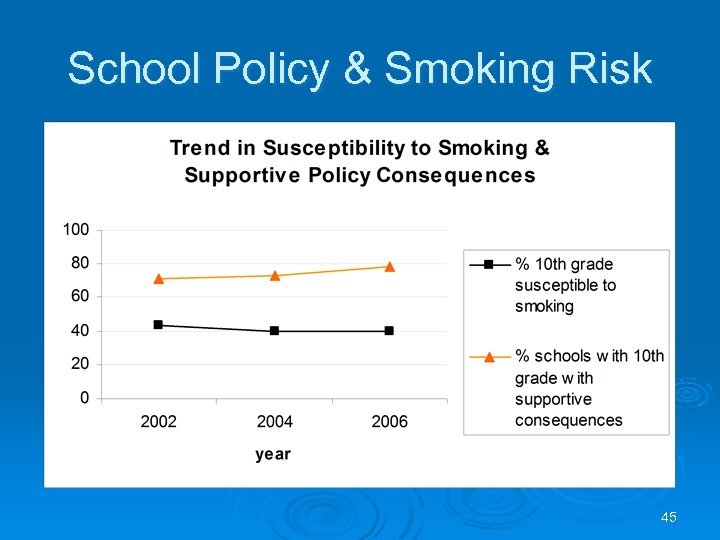 School Policy & Smoking Risk

Trend in Susceptibility to Smoking & Supportive Policy Consequences

100
80
60
40
20
0

2002
2004
2006

year

% 10th grade susceptible to smoking

% schools with 10th grade with supportive consequences

45